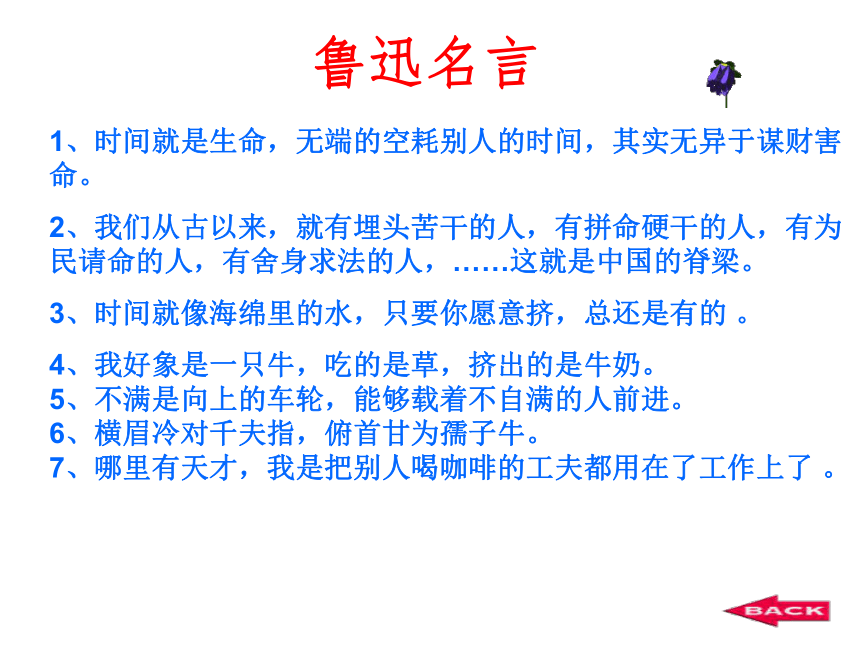 鲁迅名言

1、时间就是生命，无端的空耗别人的时间，其实无异于谋财害命。

2、我们从古以来，就有埋头苦干的人，有拼命硬干的人，有为民请命的人，有舍身求法的人，……这就是中国的脊梁。

3、时间就像海绵里的水，只要你愿意挤，总还是有的 。

4、我好象是一只牛，吃的是草，挤出的是牛奶。
5、不满是向上的车轮，能够载着不自满的人前进。
6、横眉冷对千夫指，俯首甘为孺子牛。
7、哪里有天才，我是把别人喝咖啡的工夫都用在了工作上了 。

BACK